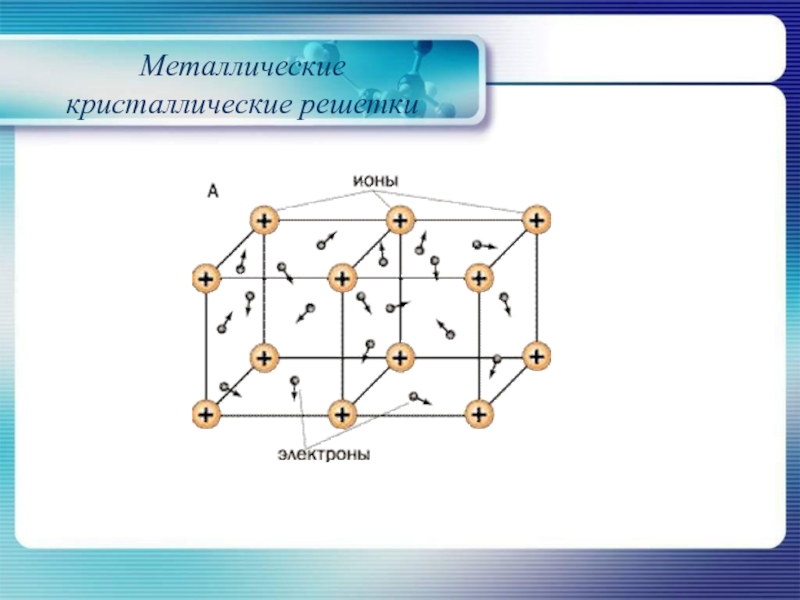 Металлические кристаллические решетки

А

ионы

+ + + + + + + + + + + +

электроны